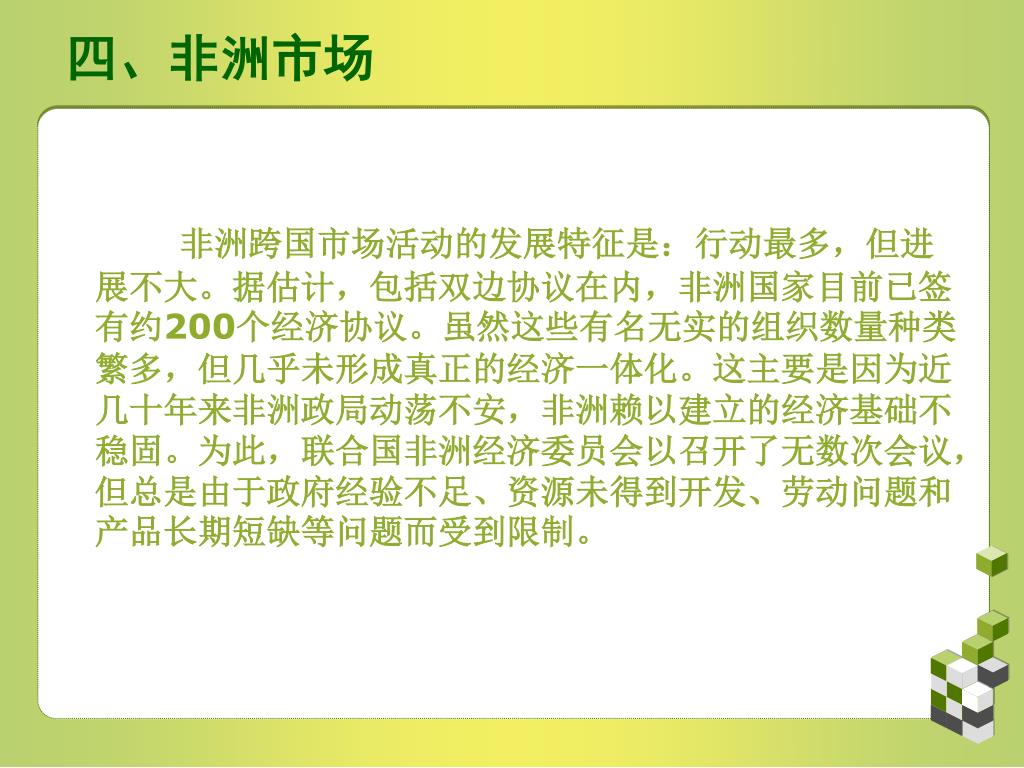 四、非洲市场

非洲跨国市场活动的发展特征是：行动最多，但进展不大。据估计，包括双边协议在内，非洲国家目前已签有约200个经济协议。虽然这些有名无实的组织数量种类繁多，但几乎未形成真正的经济一体化。这主要是因为近几十年来非洲政局动荡不安，非洲赖以建立的经济基础不稳固。为此，联合国非洲经济委员会以召开了无数次会议，但总是由于政府经验不足、资源未得到开发、劳动问题和产品长期短缺等问题而受到限制。